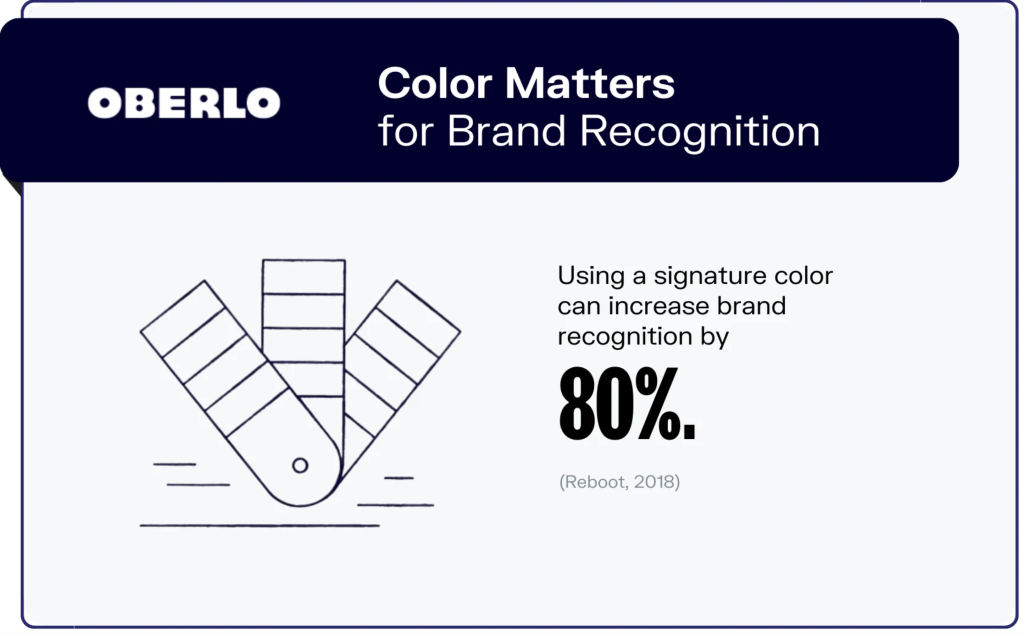 OBERLO

Color Matters
for Brand Recognition

Using a signature color can increase brand recognition by

80%.

(Reboot, 2018)